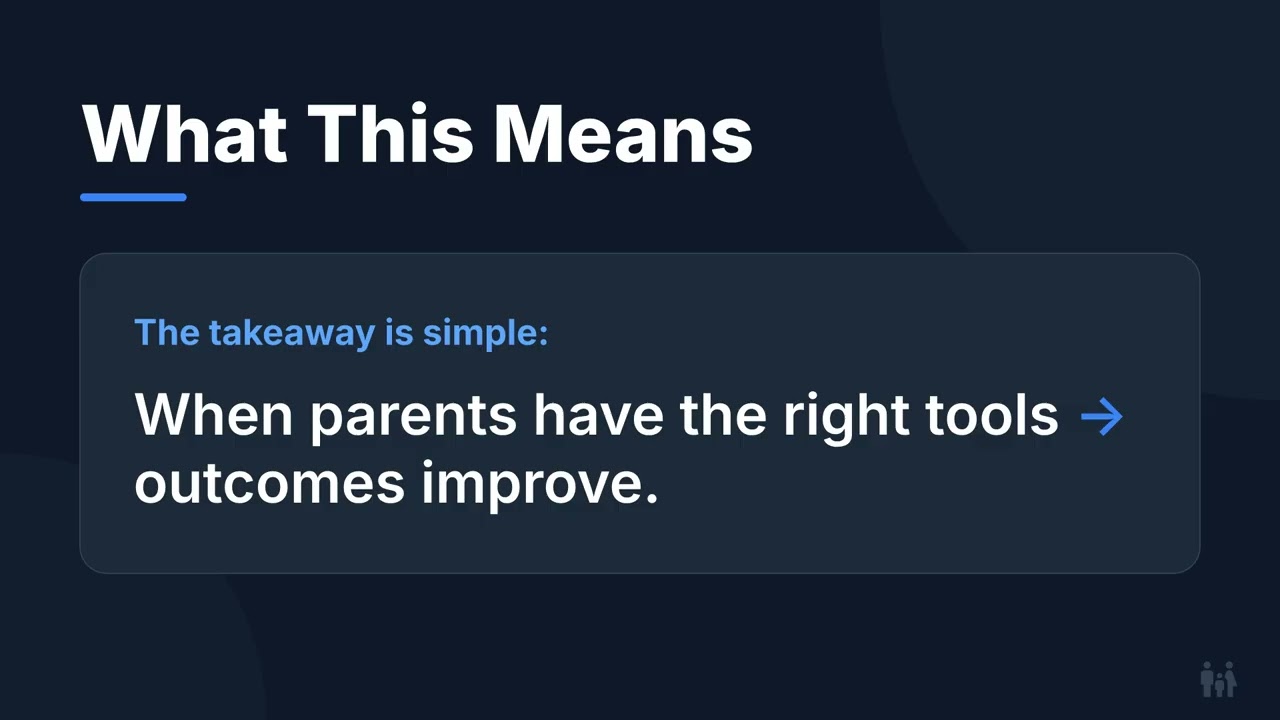 What This Means

The takeaway is simple:

When parents have the right tools → outcomes improve.